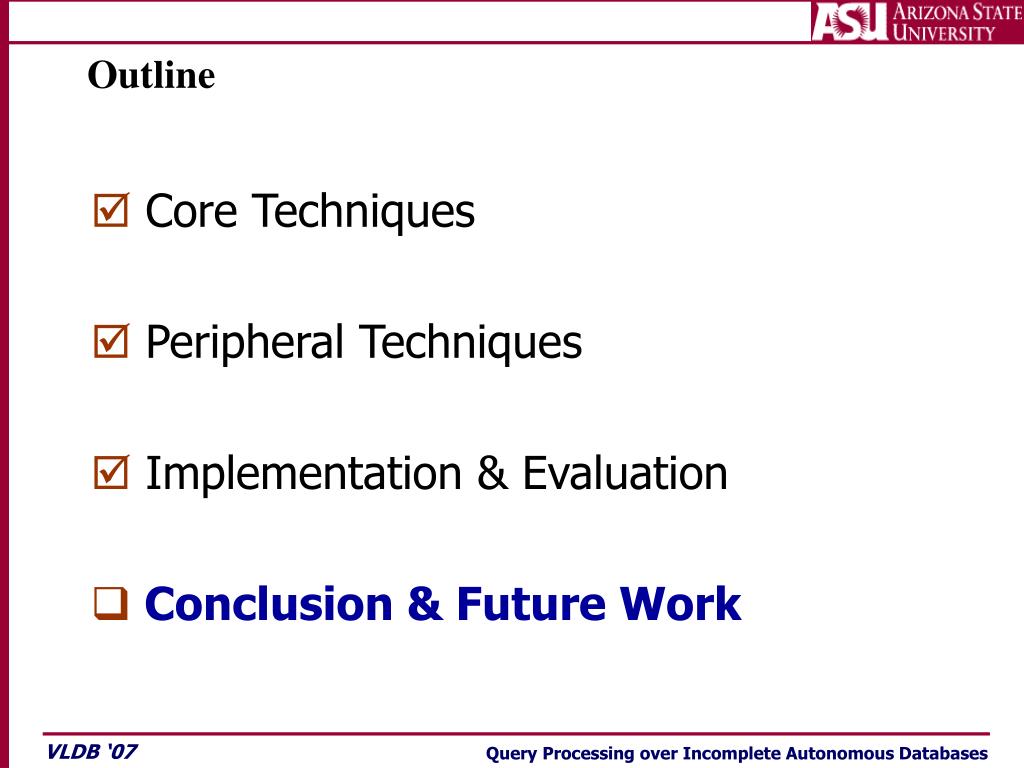 ASU ARIZONA STATE UNIVERSITY

Outline

☑ Core Techniques

☑ Peripheral Techniques

☑ Implementation & Evaluation

❑ Conclusion & Future Work

VLDB '07

Query Processing over Incomplete Autonomous Databases